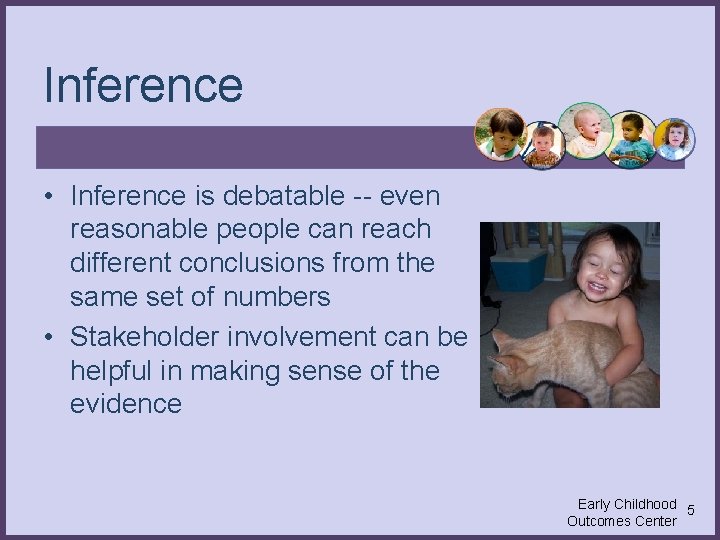 Inference

• Inference is debatable -- even reasonable people can reach different conclusions from the same set of numbers
• Stakeholder involvement can be helpful in making sense of the evidence

Early Childhood Outcomes Center 5